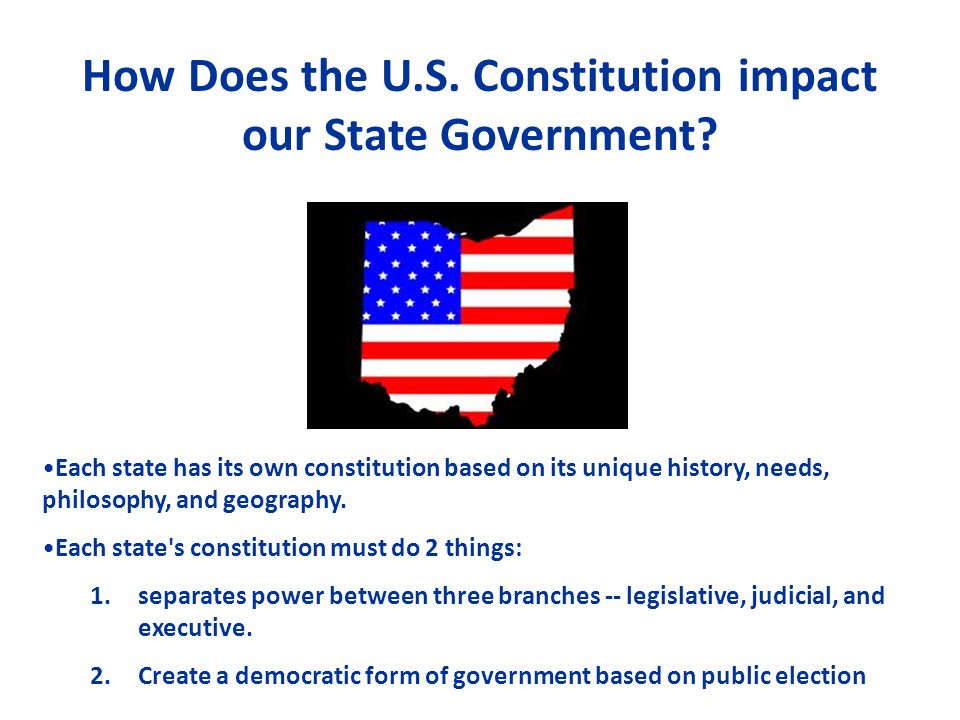 How Does the U.S. Constitution impact our State Government?

•Each state has its own constitution based on its unique history, needs, philosophy, and geography.

•Each state's constitution must do 2 things:

1. separates power between three branches -- legislative, judicial, and executive.

2. Create a democratic form of government based on public election